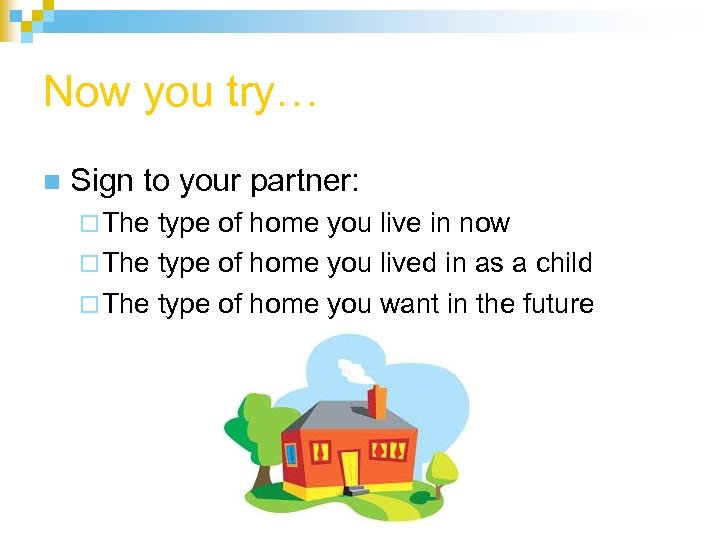 Now you try…

Sign to your partner:

The type of home you live in now

The type of home you lived in as a child

The type of home you want in the future